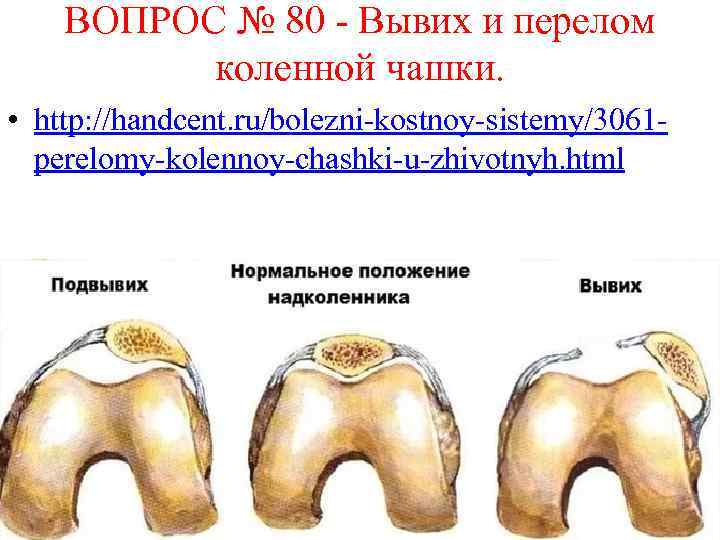 ВОПРОС № 80 - Вывих и перелом коленной чашки.

• http://handcent.ru/bolezni-kostnoy-sistemy/3061-perelomy-kolennoy-chashki-u-zhivotnyh.html

Подвывих

Нормальное положение надколенника

Вывих